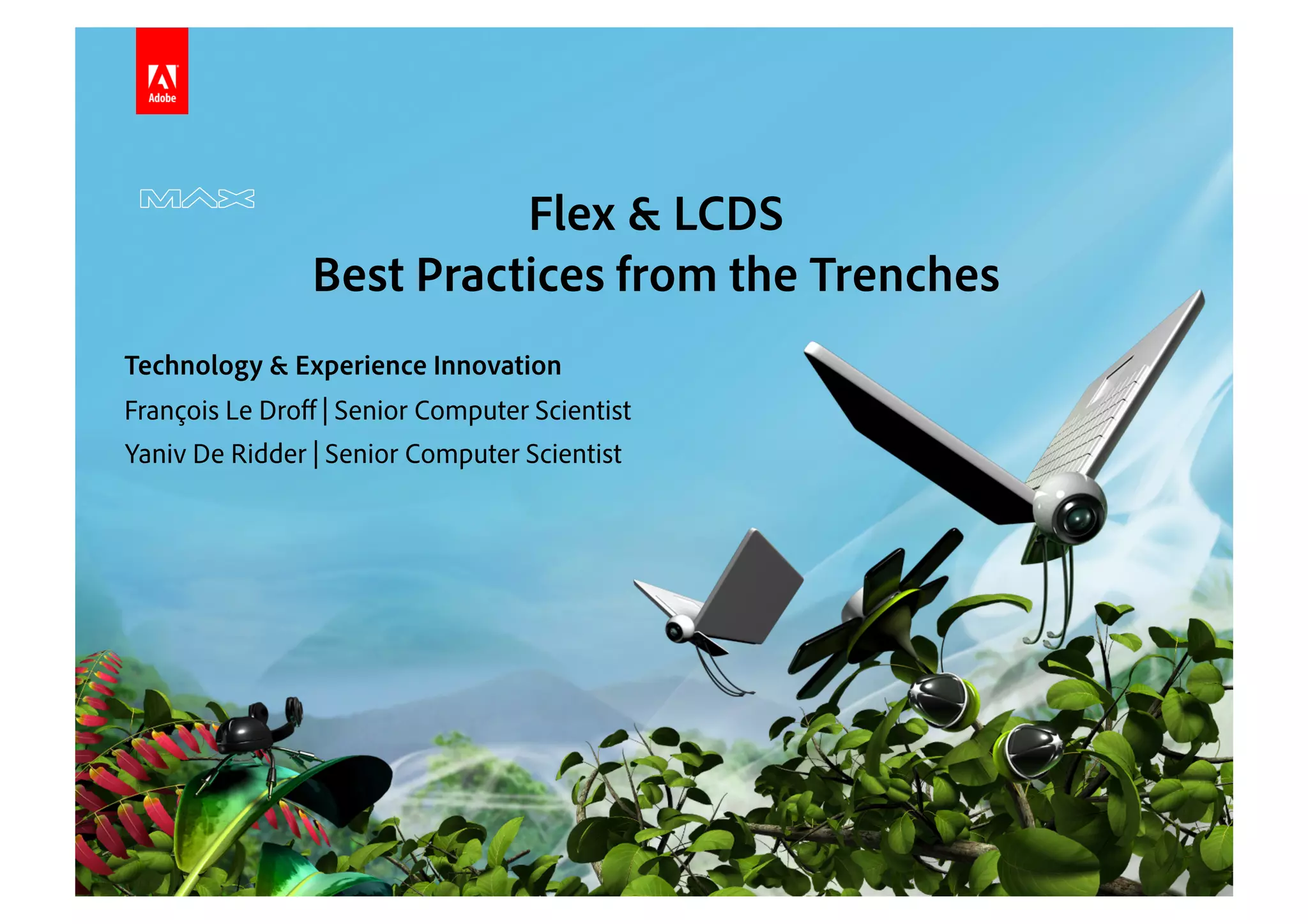 Adobe

MAX

Flex & LCDS
Best Practices from the Trenches

Technology & Experience Innovation
François Le Droff | Senior Computer Scientist
Yaniv De Ridder | Senior Computer Scientist